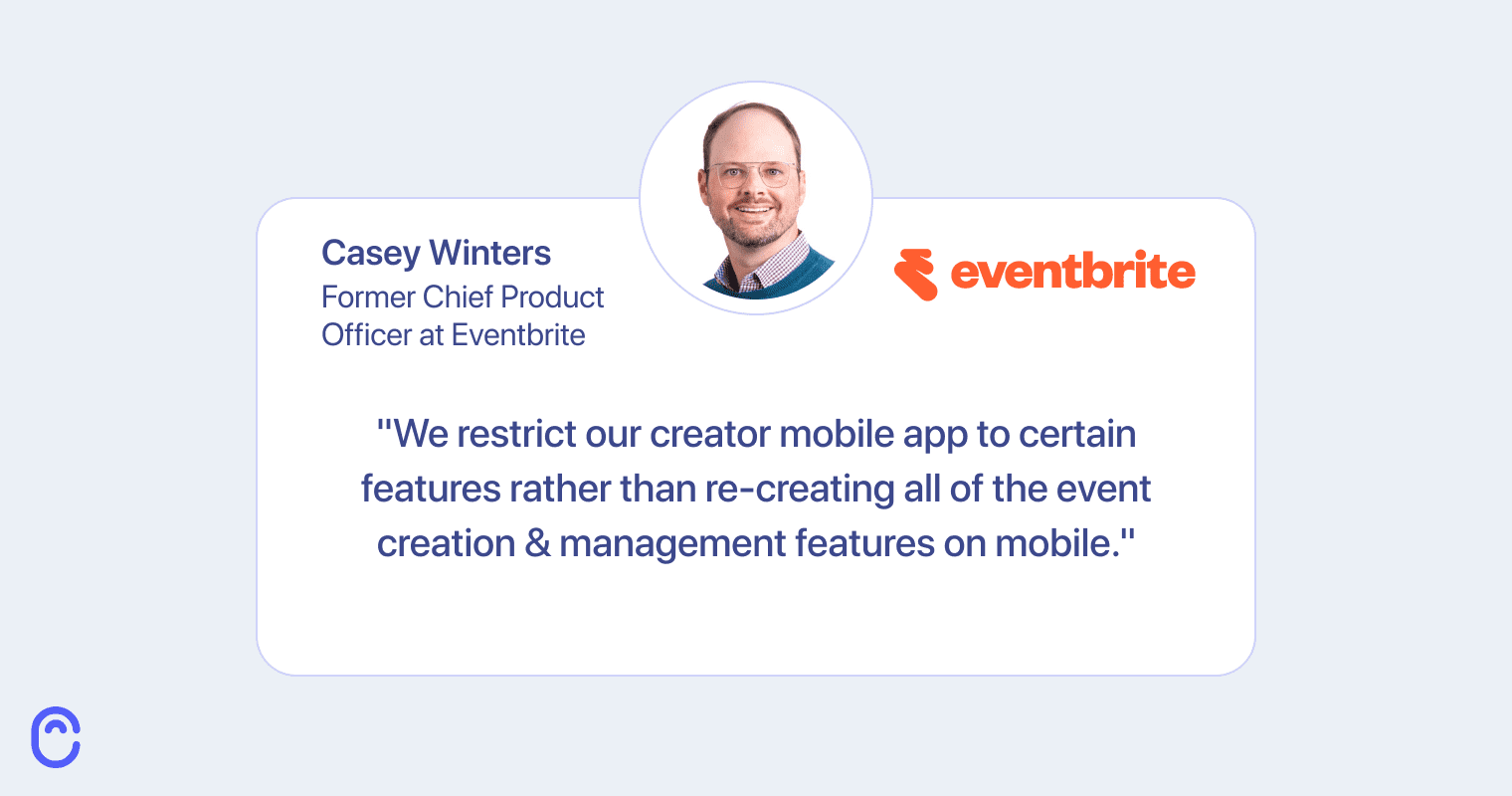 Casey Winters
Former Chief Product Officer at Eventbrite

eventbrite

"We restrict our creator mobile app to certain features rather than re-creating all of the event creation & management features on mobile."